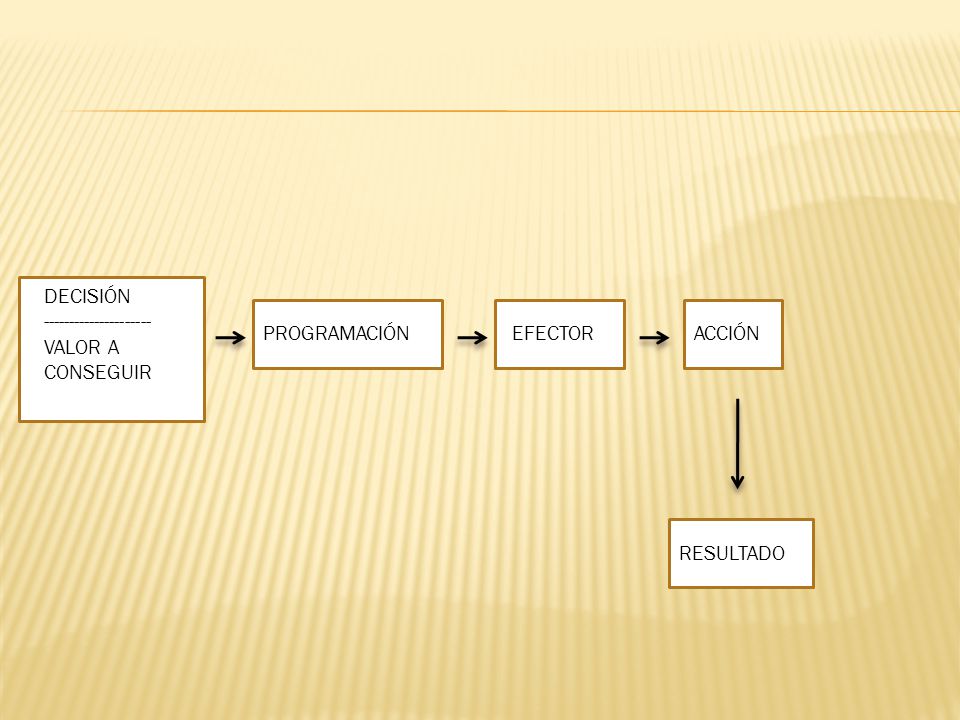 DECISIÓN
--------------------
VALOR A CONSEGUIR

PROGRAMACIÓN

EFECTOR

ACCIÓN

RESULTADO